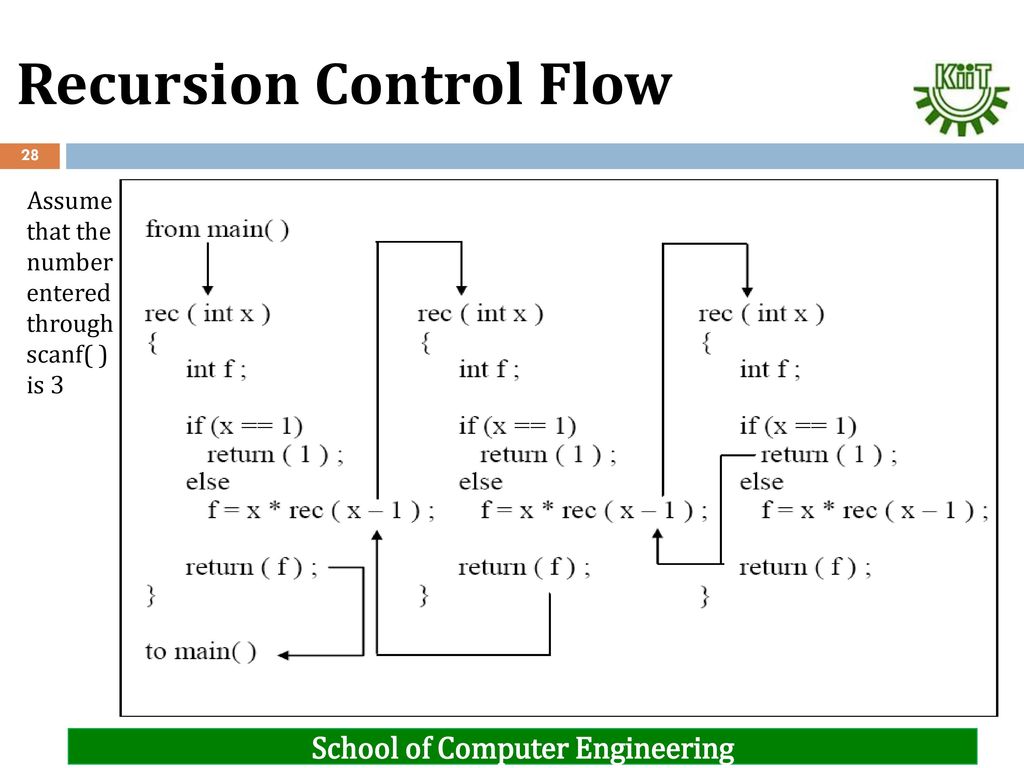 Recursion Control Flow

KiiT

28

Assume that the number entered through scanf( ) is 3

from main( )

rec ( int x )
{
int f ;

if (x == 1)
return ( 1 ) ;
else
f = x * rec ( x – 1 ) ;

return ( f ) ;
}

to main( )

rec ( int x )
{
int f ;

if (x == 1)
return ( 1 ) ;
else
f = x * rec ( x – 1 ) ;

return ( f ) ;
}

rec ( int x )
{
int f ;

if (x == 1)
return ( 1 ) ;
else
f = x * rec ( x – 1 ) ;

return ( f ) ;
}

School of Computer Engineering